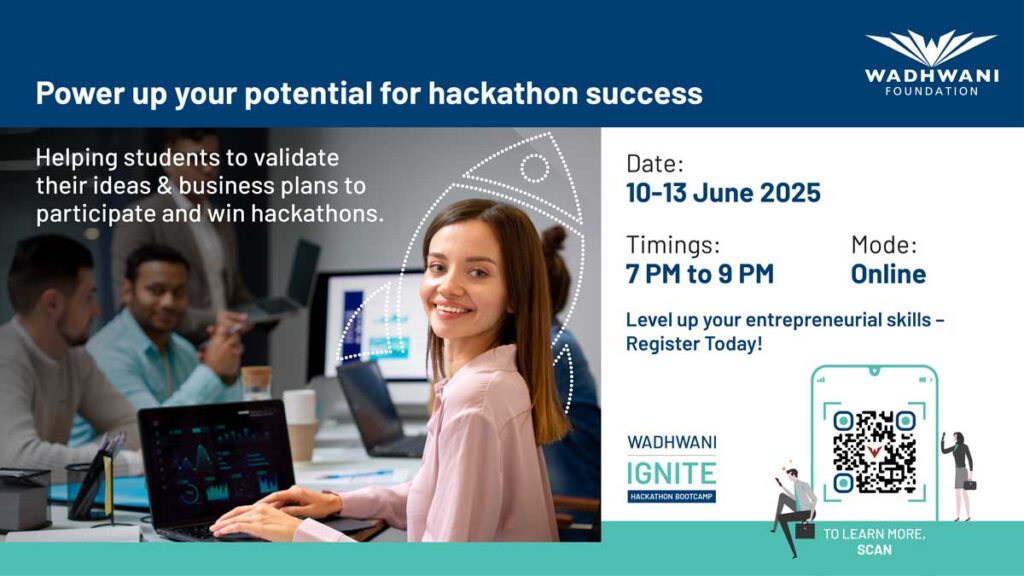 WADHWANI FOUNDATION

Power up your potential for hackathon success

Helping students to validate their ideas & business plans to participate and win hackathons.

Date:
10-13 June 2025

Timings:
7 PM to 9 PM

Mode:
Online

Level up your entrepreneurial skills – Register Today!

WADHWANI
IGNITE
HACKATHON BOOTCAMP

TO LEARN MORE, SCAN